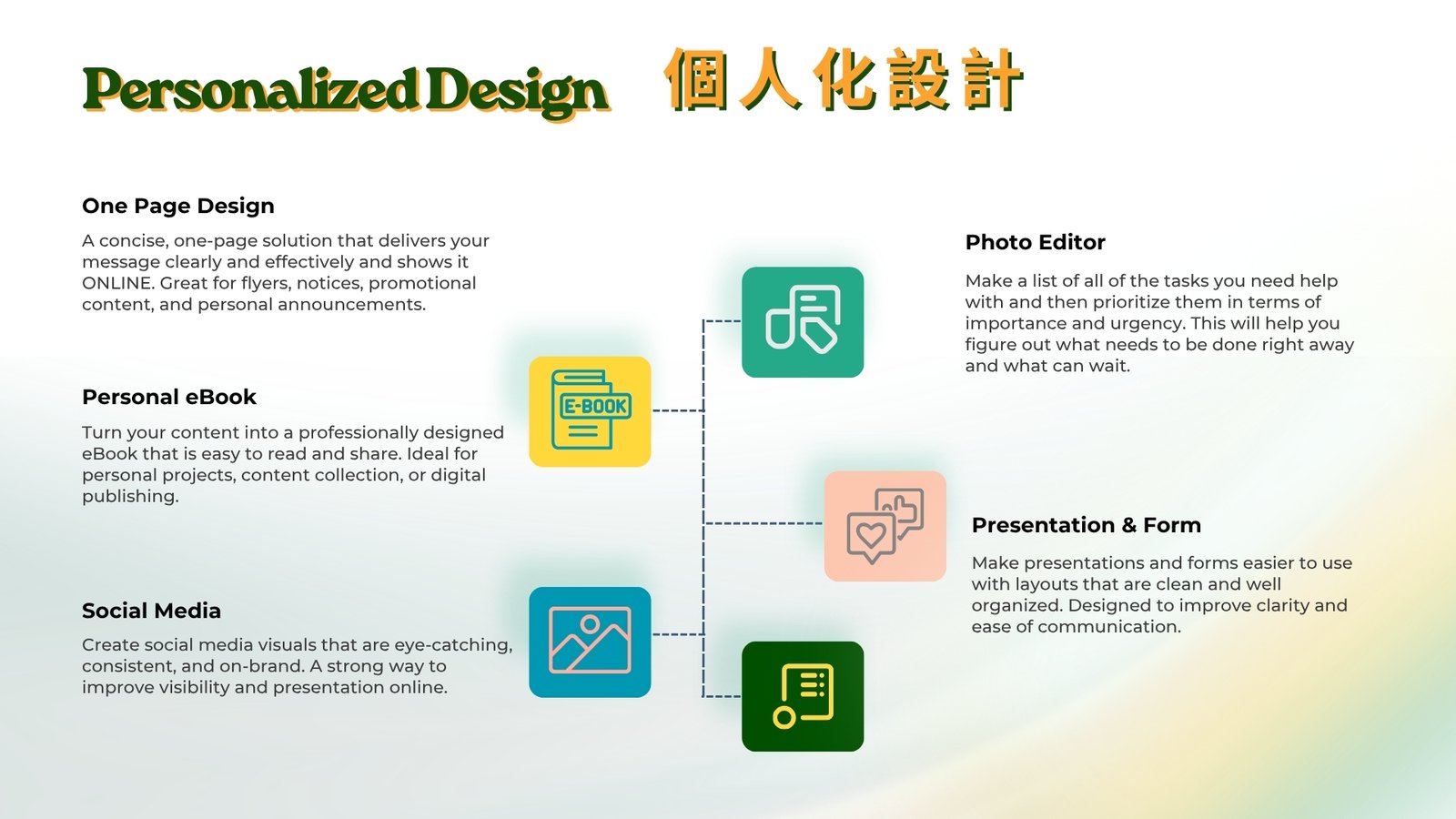 Personalized Design 個人化設計

One Page Design

A concise, one-page solution that delivers your message clearly and effectively and shows it ONLINE. Great for flyers, notices, promotional content, and personal announcements.

Personal eBook

Turn your content into a professionally designed eBook that is easy to read and share. Ideal for personal projects, content collection, or digital publishing.

Social Media

Create social media visuals that are eye-catching, consistent, and on-brand. A strong way to improve visibility and presentation online.

E-BOOK

Photo Editor

Make a list of all of the tasks you need help with and then prioritize them in terms of importance and urgency. This will help you figure out what needs to be done right away and what can wait.

Presentation & Form

Make presentations and forms easier to use with layouts that are clean and well organized. Designed to improve clarity and ease of communication.